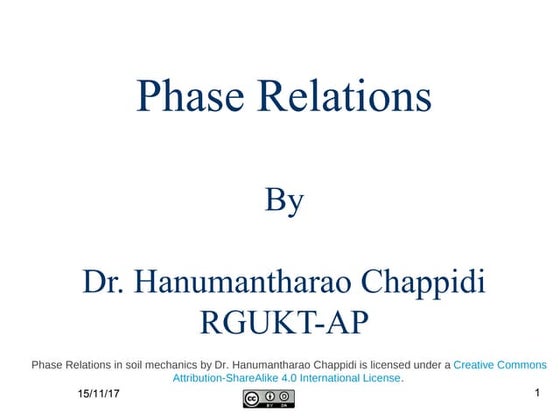 Phase Relations

By

Dr. Hanumantharao Chappidi
RGUKT-AP

Phase Relations in soil mechanics by Dr. Hanumantharao Chappidi is licensed under a Creative Commons Attribution-ShareAlike 4.0 International License.

15/11/17

cc BY SA

1